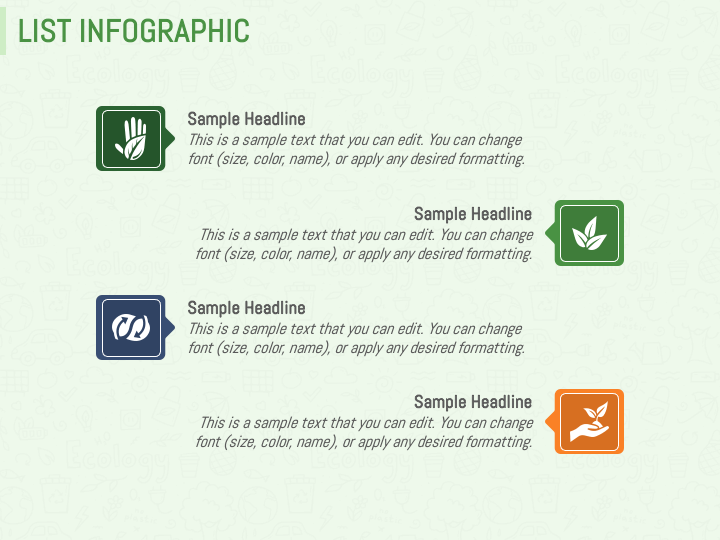 LIST INFOGRAPHIC

Sample Headline
This is a sample text that you can edit. You can change font (size, color, name), or apply any desired formatting.

Sample Headline
This is a sample text that you can edit. You can change font (size, color, name), or apply any desired formatting.

Sample Headline
This is a sample text that you can edit. You can change font (size, color, name), or apply any desired formatting.

Sample Headline
This is a sample text that you can edit. You can change font (size, color, name), or apply any desired formatting.